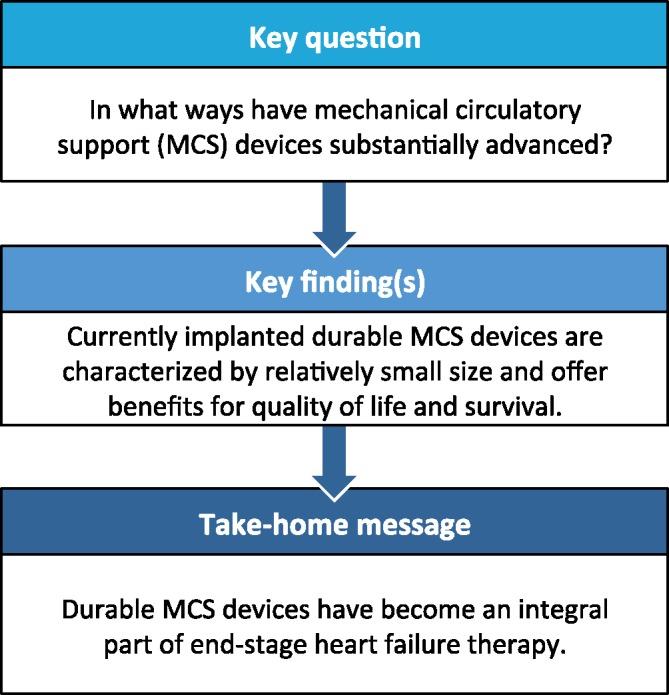 Key question

In what ways have mechanical circulatory support (MCS) devices substantially advanced?

Key finding(s)

Currently implanted durable MCS devices are characterized by relatively small size and offer benefits for quality of life and survival.

Take-home message

Durable MCS devices have become an integral part of end-stage heart failure therapy.